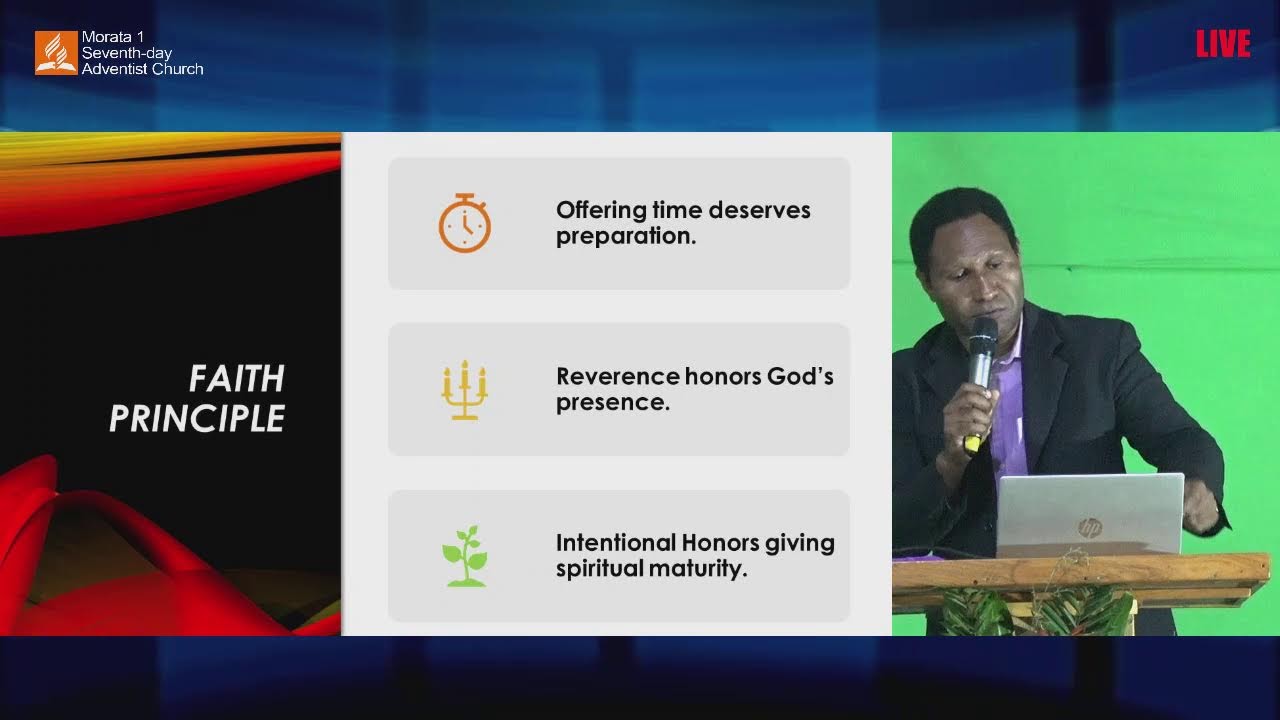 Morata 1
Seventh-day
Adventist Church

LIVE

FAITH PRINCIPLE

Offering time deserves preparation.

Reverence honors God's presence.

Intentional Honors giving spiritual maturity.

hp